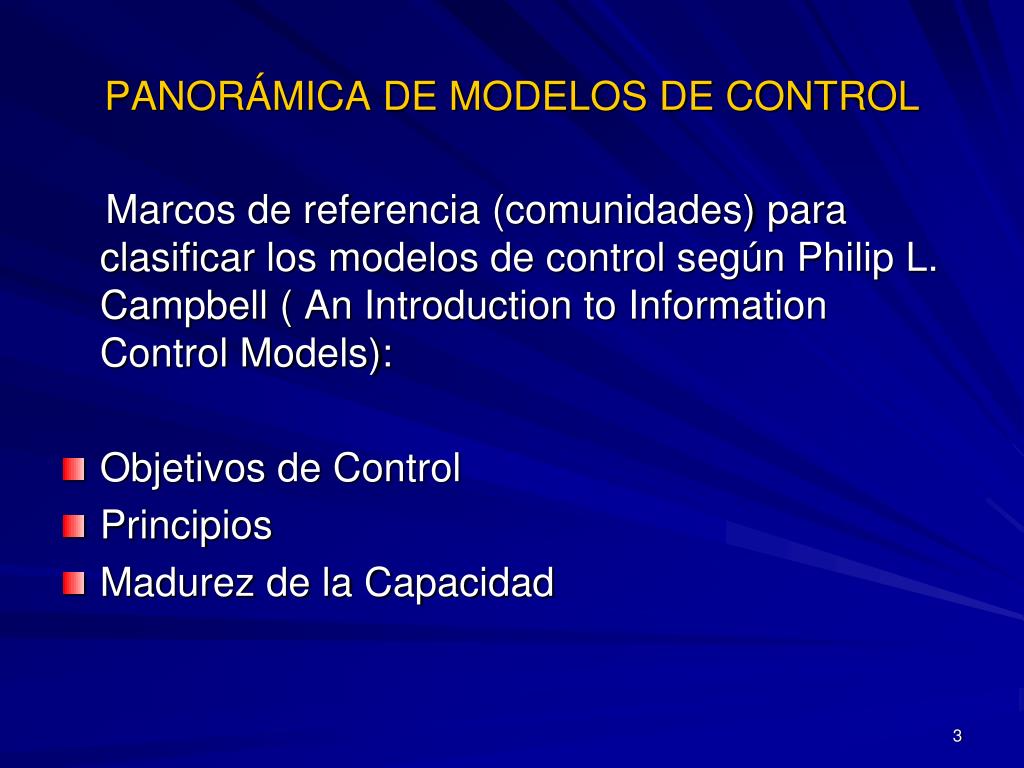 PANORÁMICA DE MODELOS DE CONTROL

Marcos de referencia (comunidades) para clasificar los modelos de control según Philip L. Campbell ( An Introduction to Information Control Models):

Objetivos de Control
Principios
Madurez de la Capacidad

3